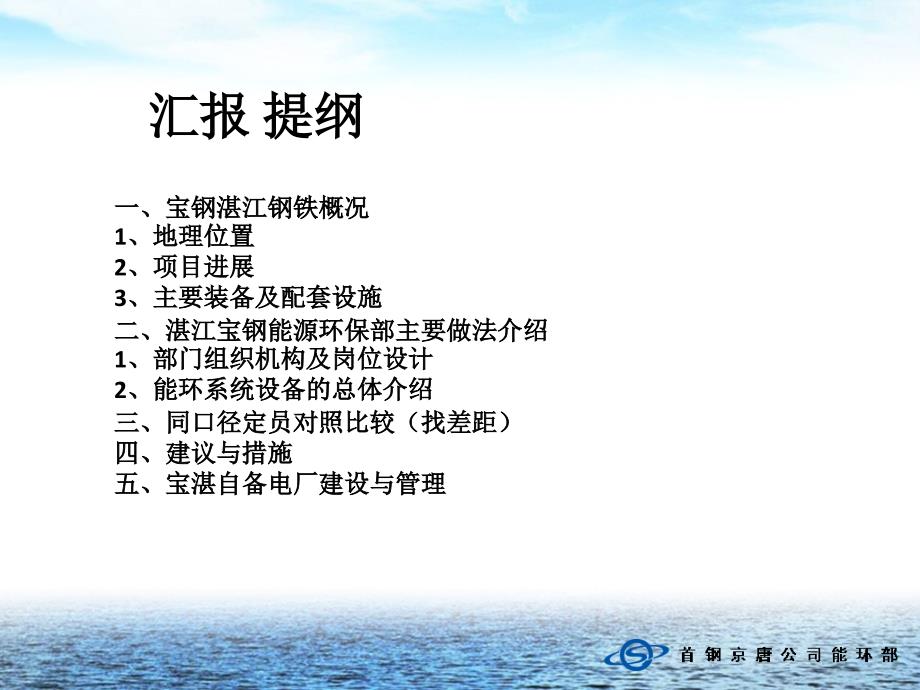 汇报 提纲

一、宝钢湛江钢铁概况
1、地理位置
2、项目进展
3、主要装备及配套设施
二、湛江宝钢能源环保部主要做法介绍
1、部门组织机构及岗位设计
2、能环系统设备的总体介绍
三、同口径定员对照比较（找差距）
四、建议与措施
五、宝湛自备电厂建设与管理

首钢京唐公司能环部